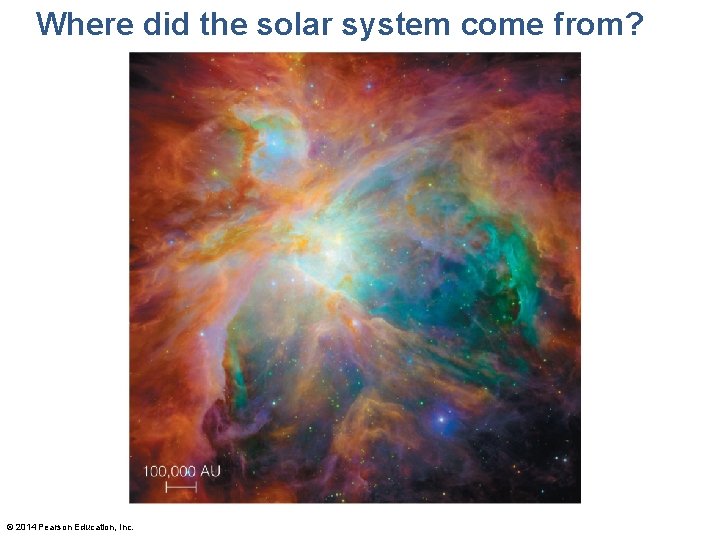 Where did the solar system come from?

100,000 AU

© 2014 Pearson Education, Inc.